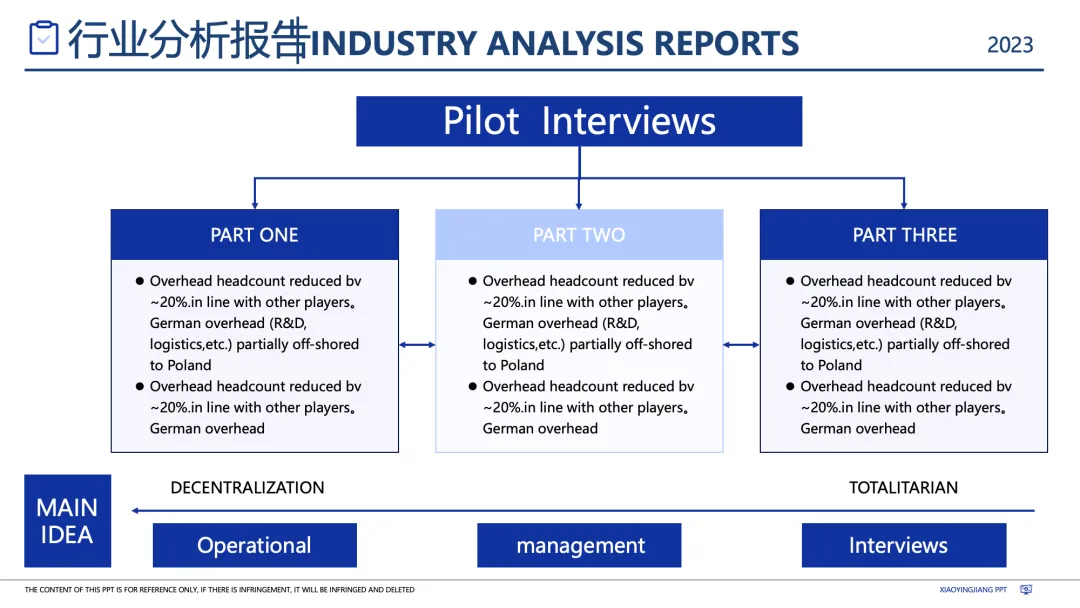 行业分析报告INDUSTRY ANALYSIS REPORTS

2023

Pilot Interviews

PART ONE

● Overhead headcount reduced bv ~20%.in line with other players。German overhead (R&D, logistics,etc.) partially off-shored to Poland
● Overhead headcount reduced bv ~20%.in line with other players。German overhead

PART TWO

● Overhead headcount reduced bv ~20%.in line with other players。German overhead (R&D, logistics,etc.) partially off-shored to Poland
● Overhead headcount reduced bv ~20%.in line with other players。German overhead

PART THREE

● Overhead headcount reduced bv ~20%.in line with other players。German overhead (R&D, logistics,etc.) partially off-shored to Poland
● Overhead headcount reduced bv ~20%.in line with other players。German overhead

MAIN IDEA

DECENTRALIZATION

TOTALITARIAN

Operational

management

Interviews

THE CONTENT OF THIS PPT IS FOR REFERENCE ONLY, IF THERE IS INFRINGEMENT, IT WILL BE INFRINGED AND DELETED

XIAOYINGJIANG PPT